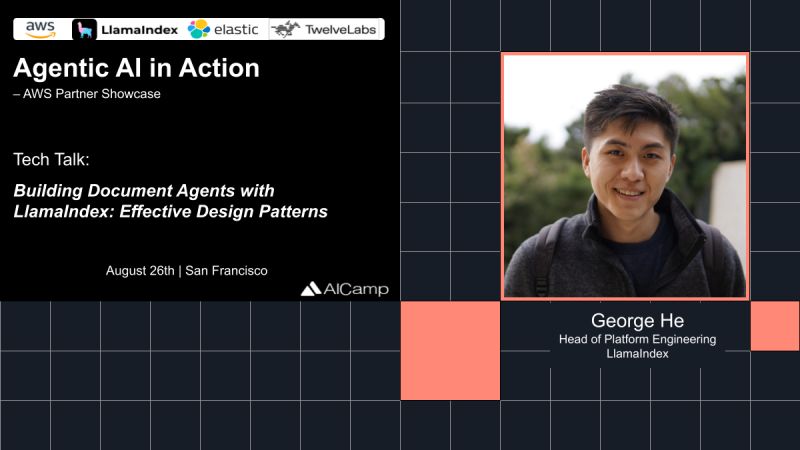 aws LlamaIndex elastic TwelveLabs

Agentic AI in Action
– AWS Partner Showcase

Tech Talk:

Building Document Agents with LlamaIndex: Effective Design Patterns

August 26th | San Francisco

AICamp

George He
Head of Platform Engineering
LlamaIndex